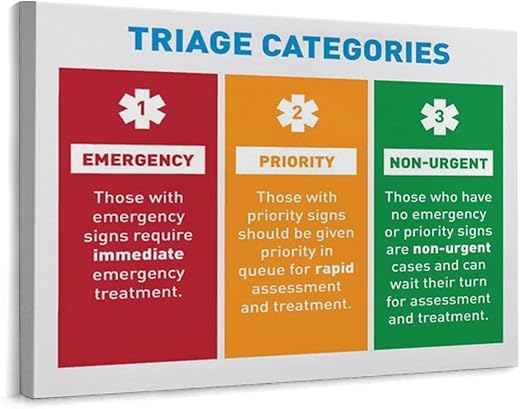 TRIAGE CATEGORIES

1

EMERGENCY

Those with emergency signs require immediate emergency treatment.

2

PRIORITY

Those with priority signs should be given priority in queue for rapid assessment and treatment.

3

NON-URGENT

Those who have no emergency or priority signs are non-urgent cases and can wait their turn for assessment and treatment.